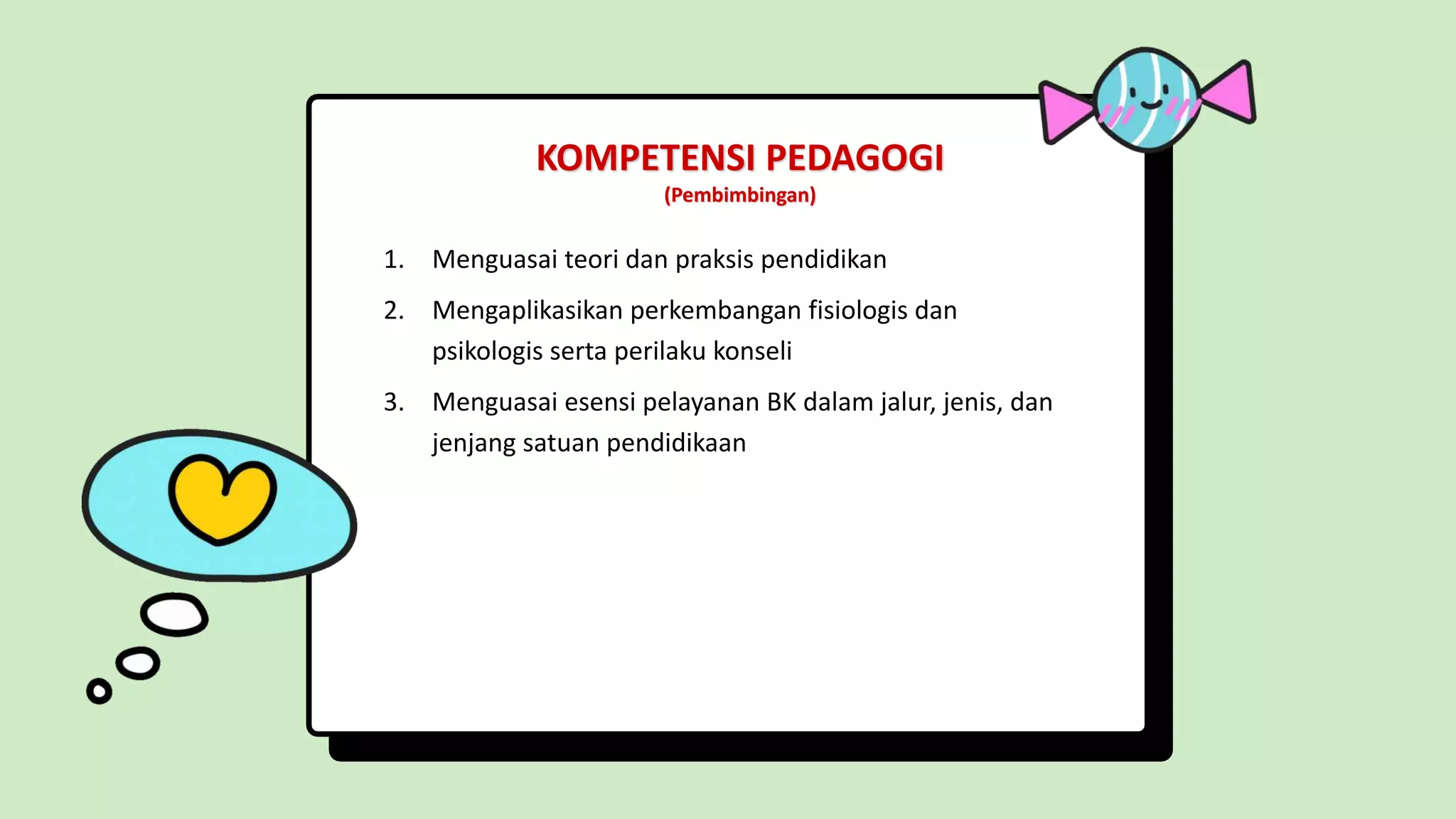 KOMPETENSI PEDAGOGI
(Pembimbingan)

1. Menguasai teori dan praksis pendidikan
2. Mengaplikasikan perkembangan fisiologis dan psikologis serta perilaku konseli
3. Menguasai esensi pelayanan BK dalam jalur, jenis, dan jenjang satuan pendidikaan